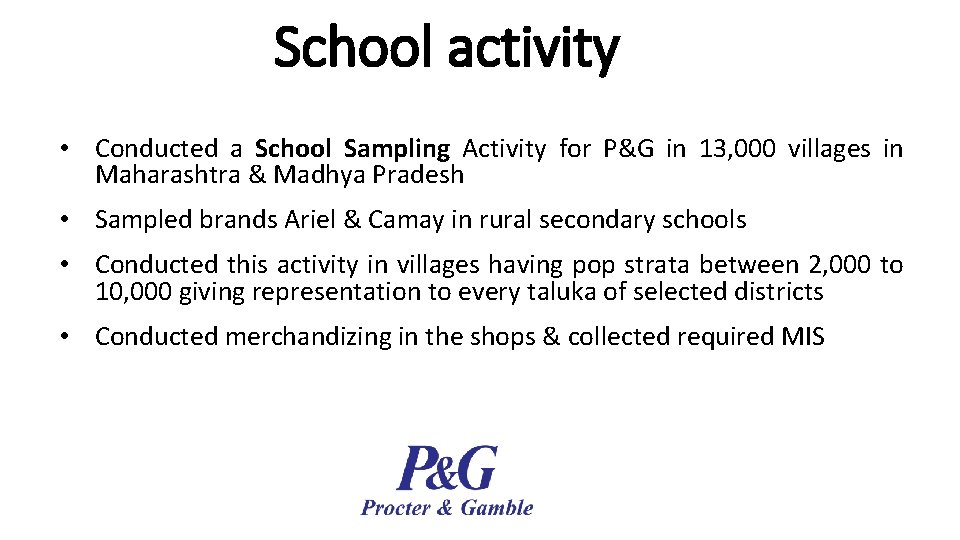 School activity

• Conducted a School Sampling Activity for P&G in 13,000 villages in Maharashtra & Madhya Pradesh

• Sampled brands Ariel & Camay in rural secondary schools

• Conducted this activity in villages having pop strata between 2,000 to 10,000 giving representation to every taluka of selected districts

• Conducted merchandizing in the shops & collected required MIS

P&G
Procter & Gamble